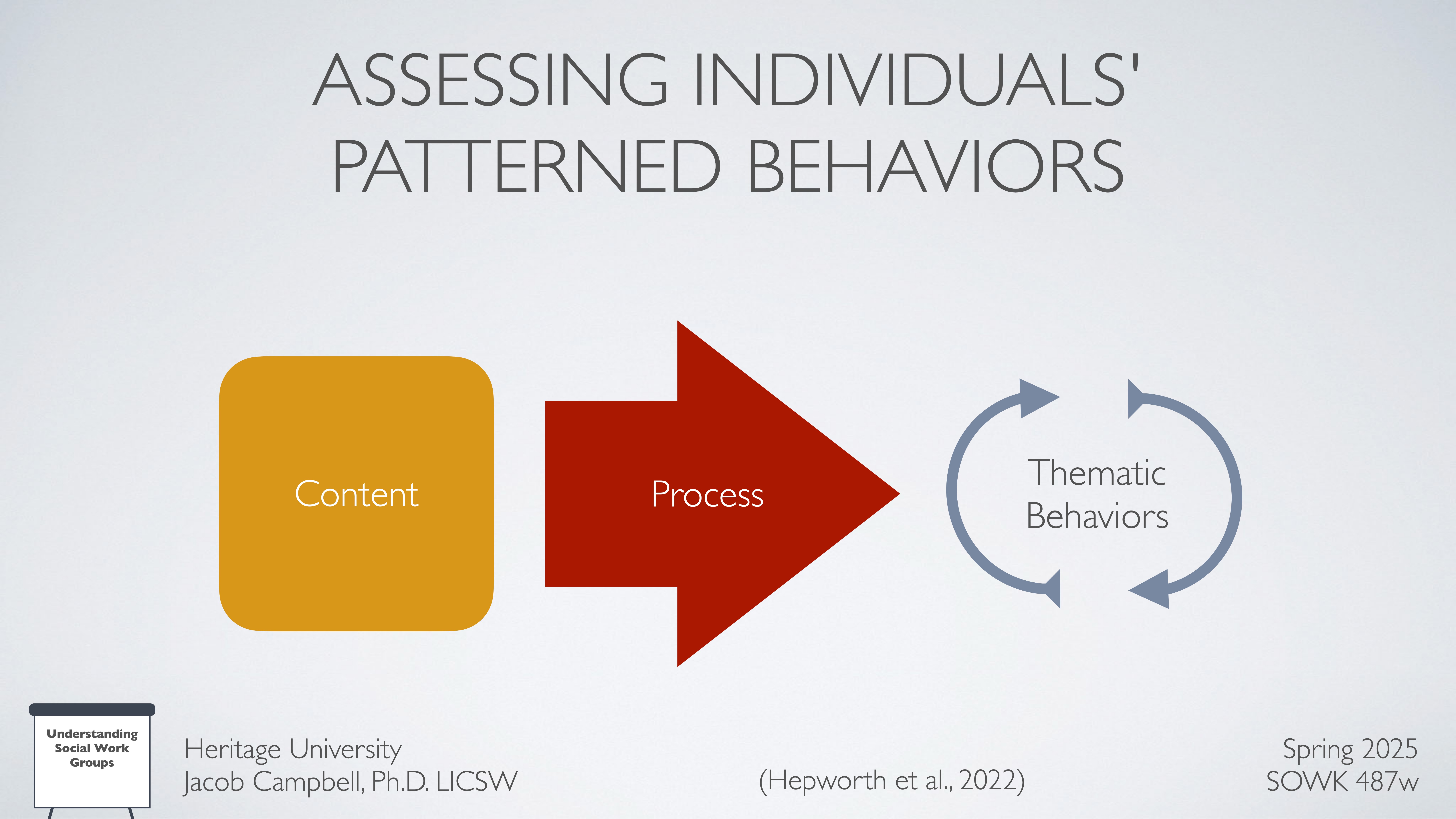 ASSESSING INDIVIDUALS' PATTERNED BEHAVIORS

Content

Process

Thematic Behaviors

Understanding Social Work Groups

Heritage University
Jacob Campbell, Ph.D. LICSW

(Hepworth et al., 2022)

Spring 2025
SOWK 487w